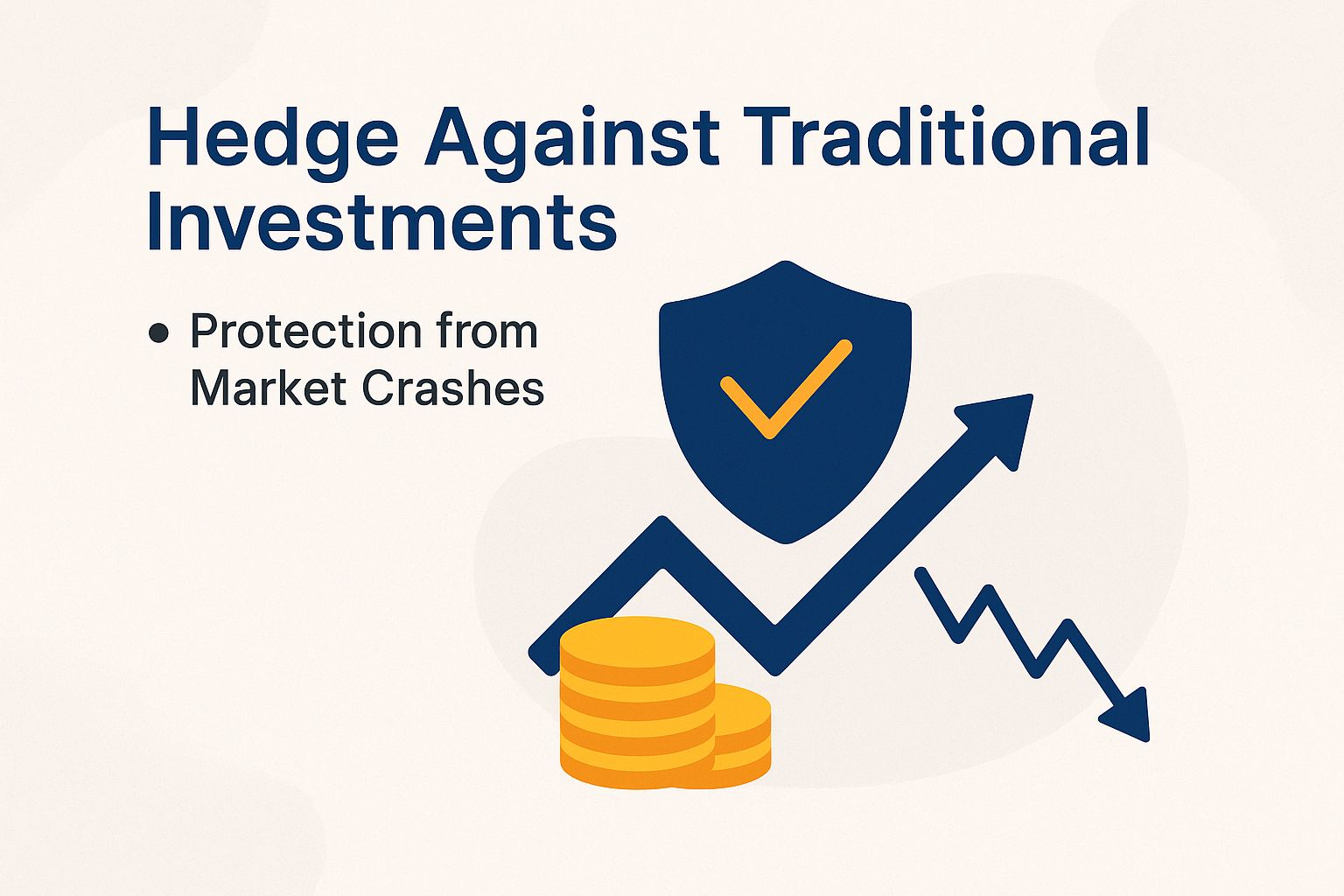 Hedge Against Traditional Investments

• Protection from Market Crashes